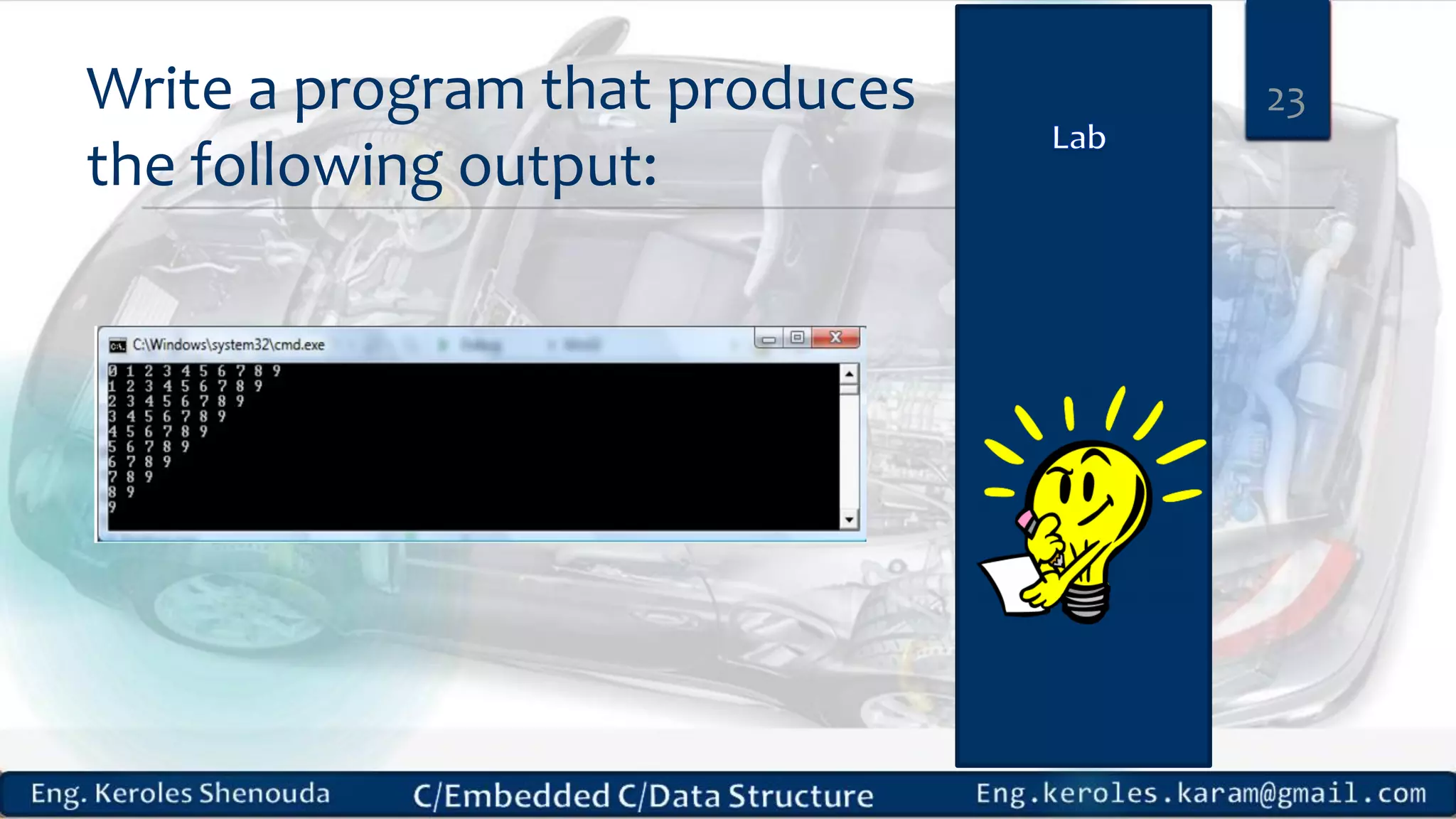 Write a program that produces the following output:

Lab

23

C:\Windows\system32\cmd.exe

0 1 2 3 4 5 6 7 8 9
1 2 3 4 5 6 7 8 9
2 3 4 5 6 7 8 9
3 4 5 6 7 8 9
4 5 6 7 8 9
5 6 7 8 9
6 7 8 9
7 8 9
8 9
9

Eng. Keroles Shenouda C/Embedded C/Data Structure Eng.keroles.karam@gmail.com